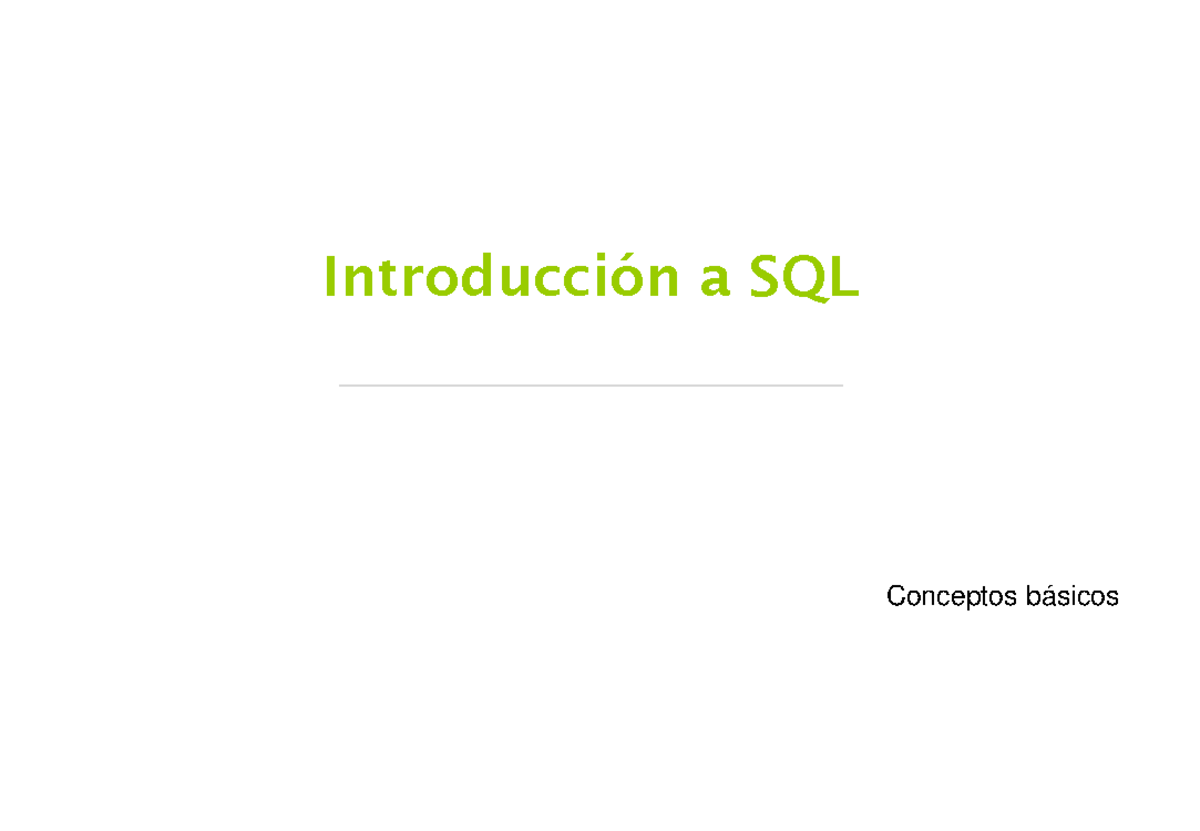 Introducción a SQL

Conceptos básicos